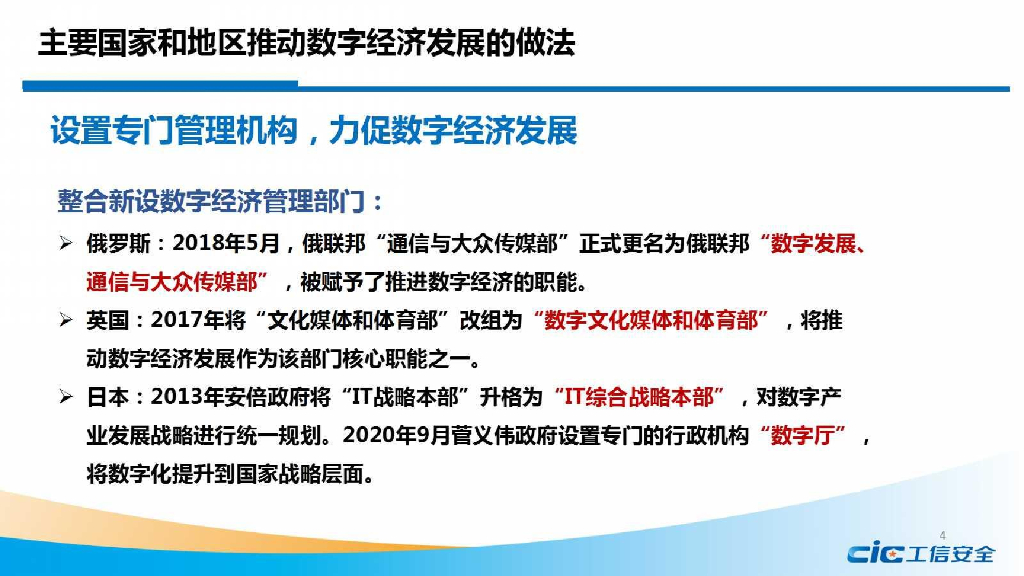 主要国家和地区推动数字经济发展的做法

设置专门管理机构，力促数字经济发展

整合新设数字经济管理部门：

➢ 俄罗斯：2018年5月，俄联邦“通信与大众传媒部”正式更名为俄联邦“数字发展、通信与大众传媒部”，被赋予了推进数字经济的职能。

➢ 英国：2017年将“文化媒体和体育部”改组为“数字文化媒体和体育部”，将推动数字经济发展作为该部门核心职能之一。

➢ 日本：2013年安倍政府将“IT战略本部”升格为“IT综合战略本部”，对数字产业发展战略进行统一规划。2020年9月菅义伟政府设置专门的行政机构“数字厅”，将数字化提升到国家战略层面。

4

cic 工信安全